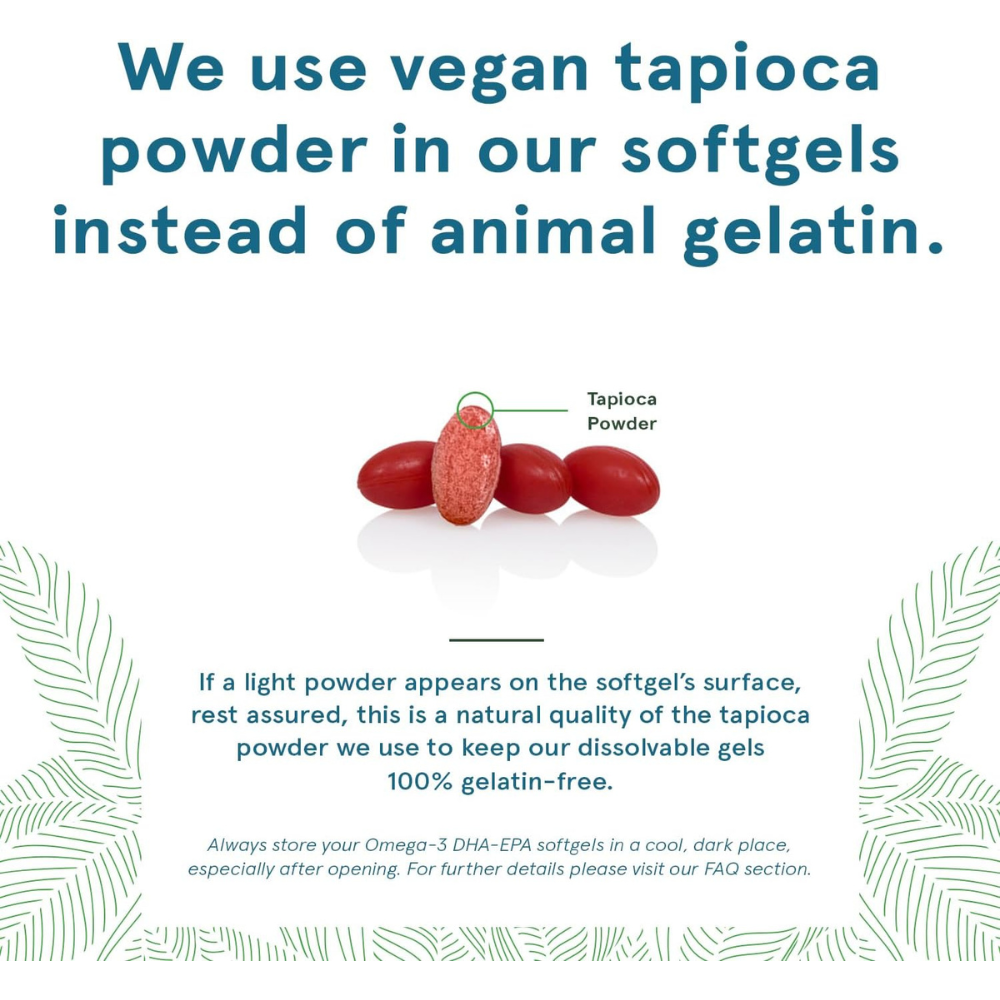 We use vegan tapioca powder in our softgels instead of animal gelatin.

Tapioca Powder

If a light powder appears on the softgel's surface, rest assured, this is a natural quality of the tapioca powder we use to keep our dissolvable gels 100% gelatin-free.

Always store your Omega-3 DHA-EPA softgels in a cool, dark place, especially after opening. For further details please visit our FAQ section.